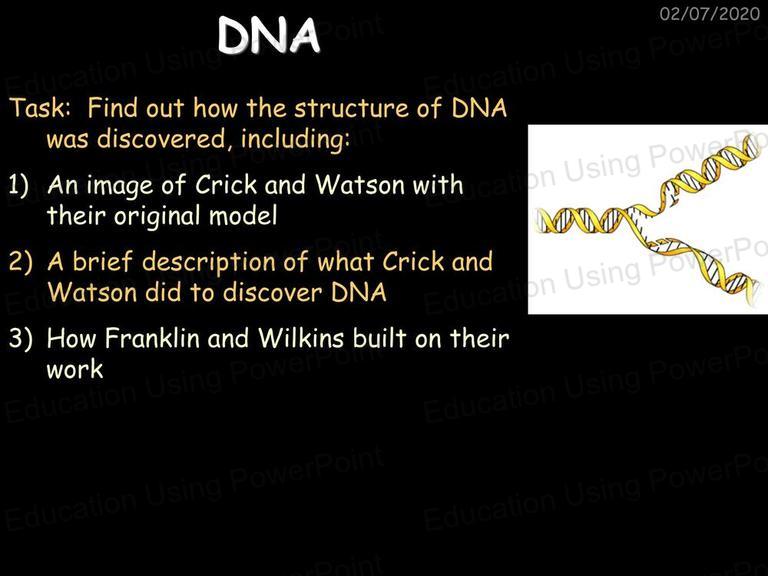 02/07/2020

DNA

Task: Find out how the structure of DNA was discovered, including:

1) An image of Crick and Watson with their original model

2) A brief description of what Crick and Watson did to discover DNA

3) How Franklin and Wilkins built on their work

Education Using PowerPoint